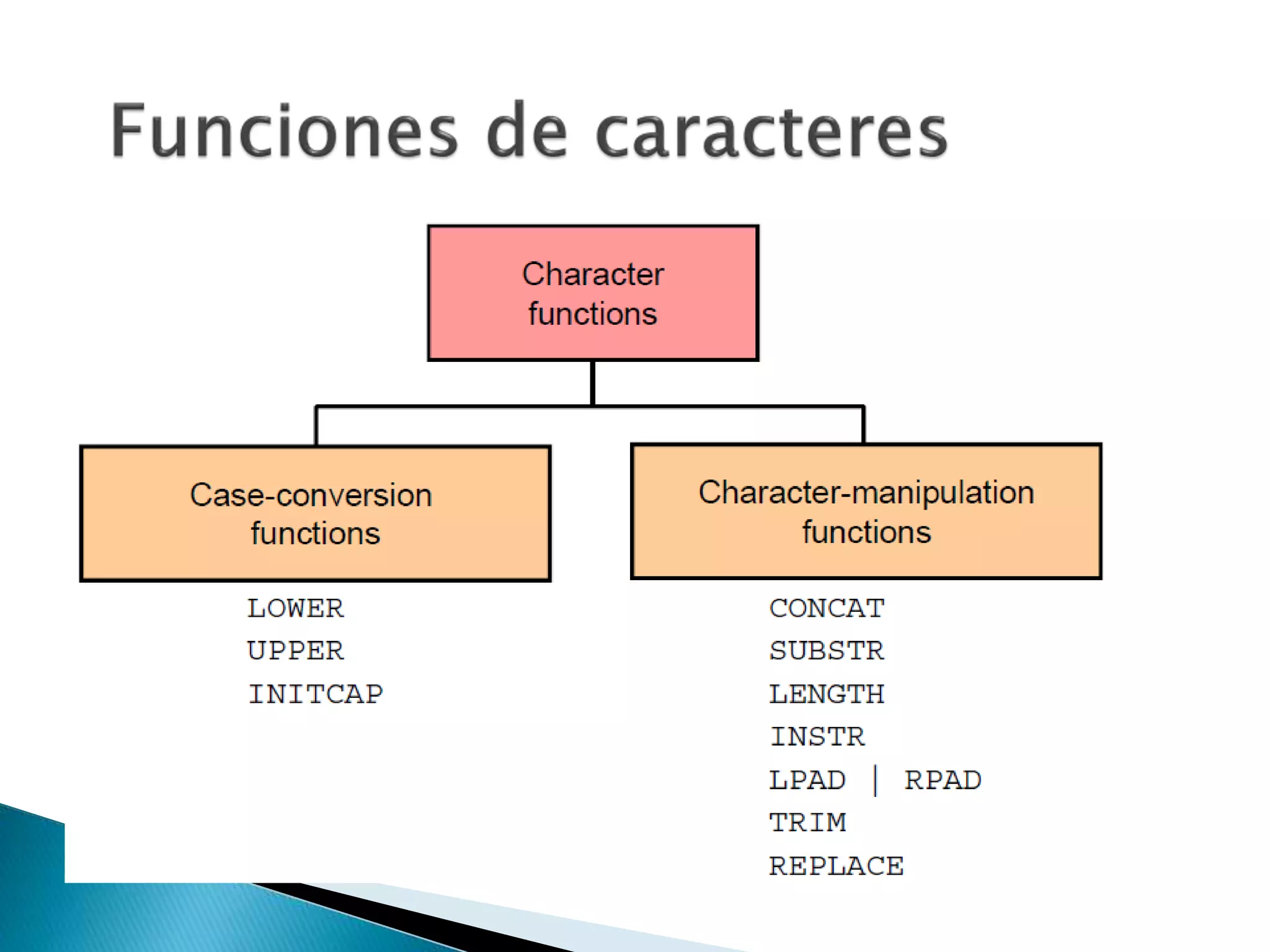 Funciones de caracteres

Character functions

Case-conversion functions

LOWER
UPPER
INITCAP

Character-manipulation functions

CONCAT
SUBSTR
LENGTH
INSTR
LPAD | RPAD
TRIM
REPLACE